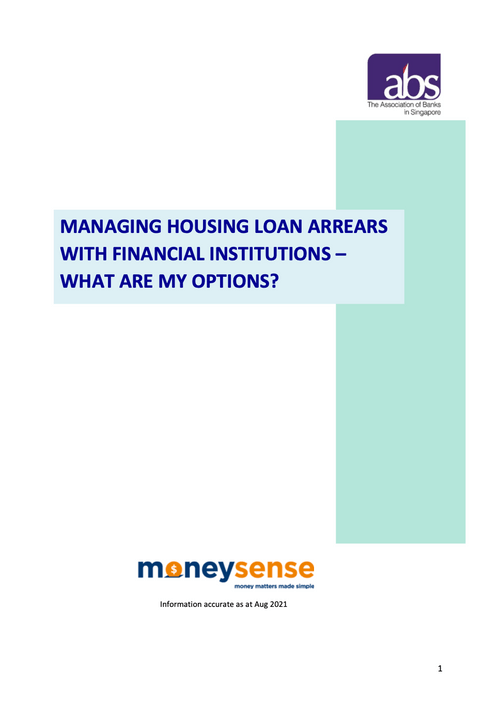 abs
The Association of Banks in Singapore

MANAGING HOUSING LOAN ARREARS WITH FINANCIAL INSTITUTIONS – WHAT ARE MY OPTIONS?

moneysense
money matters made simple

Information accurate as at Aug 2021

1